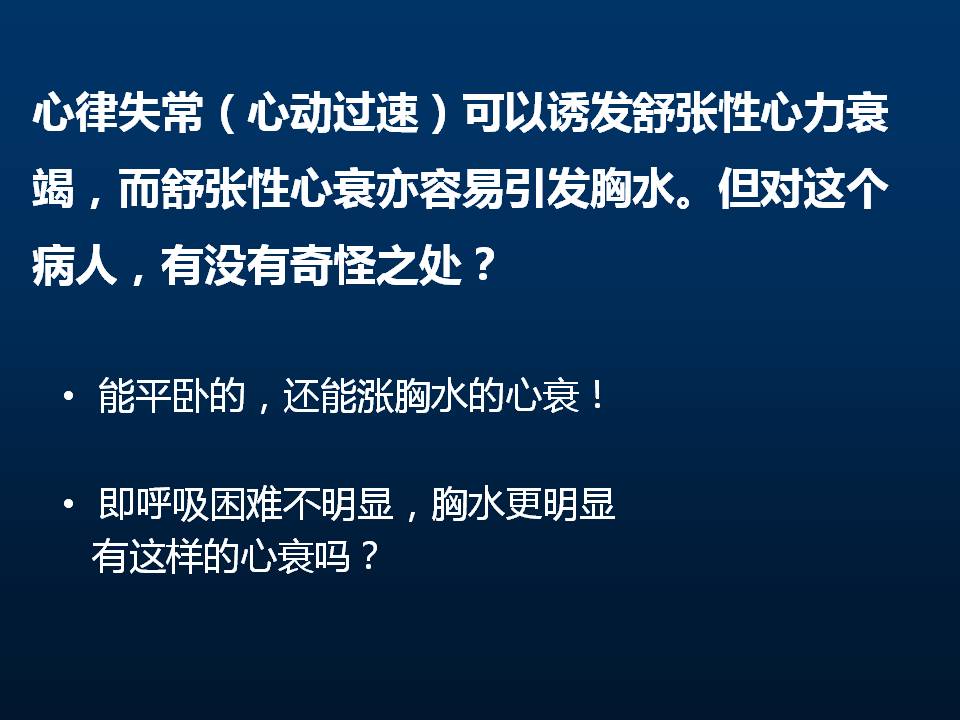 心律失常（心动过速）可以诱发舒张性心力衰竭，而舒张性心衰亦容易引发胸水。但对这个病人，有没有奇怪之处？

• 能平卧的，还能涨胸水的心衰！

• 即呼吸困难不明显，胸水更明显
有这样的心衰吗？